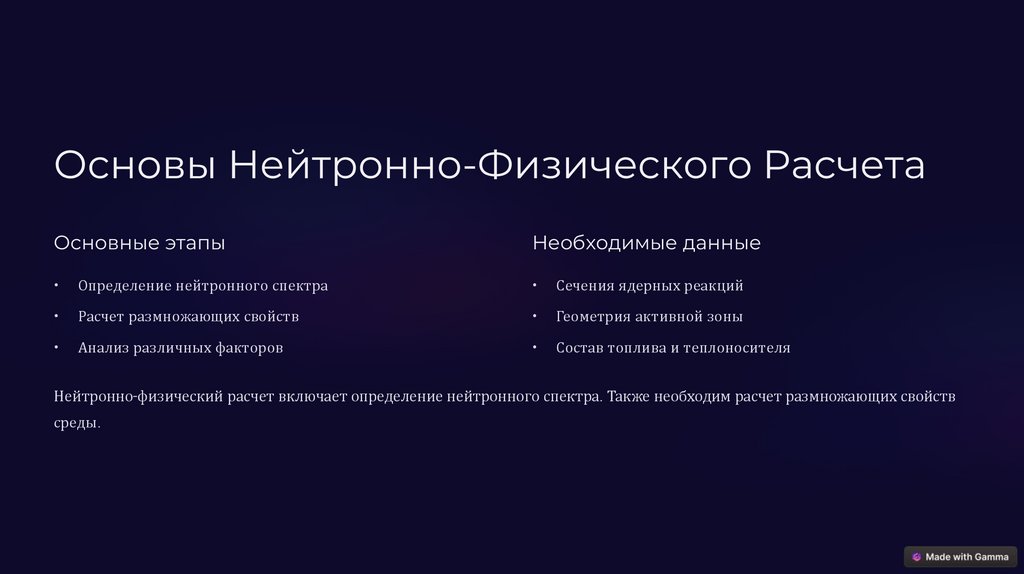 Основы Нейтронно-Физического Расчета

Основные этапы

• Определение нейтронного спектра
• Расчет размножающих свойств
• Анализ различных факторов

Необходимые данные

• Сечения ядерных реакций
• Геометрия активной зоны
• Состав топлива и теплоносителя

Нейтронно-физический расчет включает определение нейтронного спектра. Также необходим расчет размножающих свойств среды.

Made with Gamma